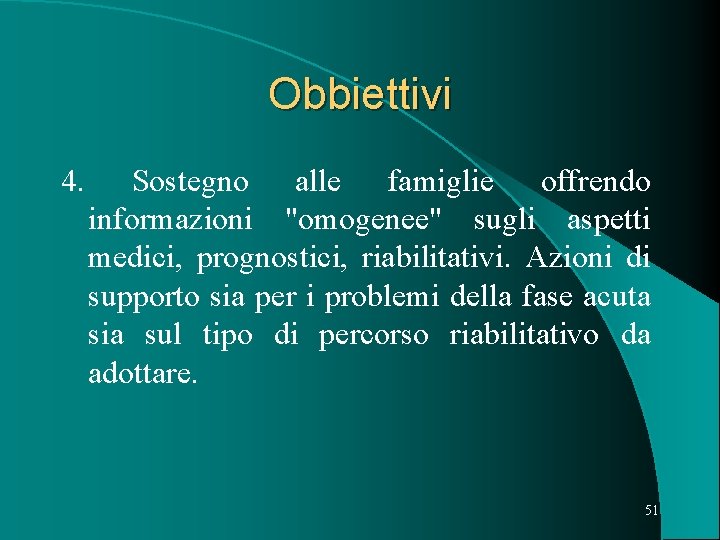 Obbiettivi

4. Sostegno alle famiglie offrendo informazioni "omogenee" sugli aspetti medici, prognostici, riabilitativi. Azioni di supporto sia per i problemi della fase acuta sia sul tipo di percorso riabilitativo da adottare.

51